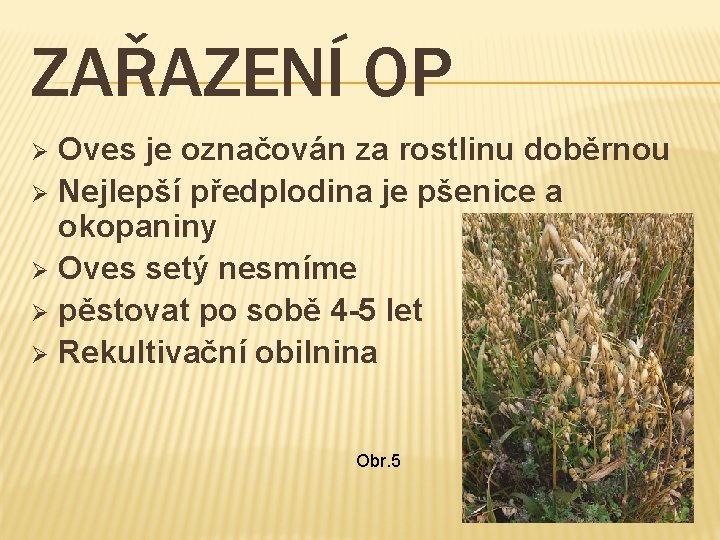 ZAŘAZENÍ OP

➢ Oves je označován za rostlinu doběrnou
➢ Nejlepší předplodina je pšenice a okopaniny
➢ Oves setý nesmíme
➢ pěstovat po sobě 4-5 let
➢ Rekultivační obilnina

Obr.5